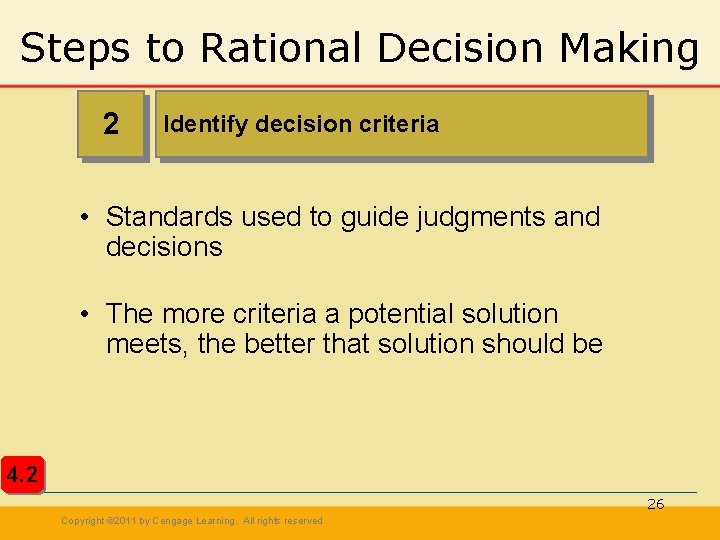 Steps to Rational Decision Making

2

Identify decision criteria

• Standards used to guide judgments and decisions

• The more criteria a potential solution meets, the better that solution should be

4.2

26

Copyright ©2011 by Cengage Learning. All rights reserved